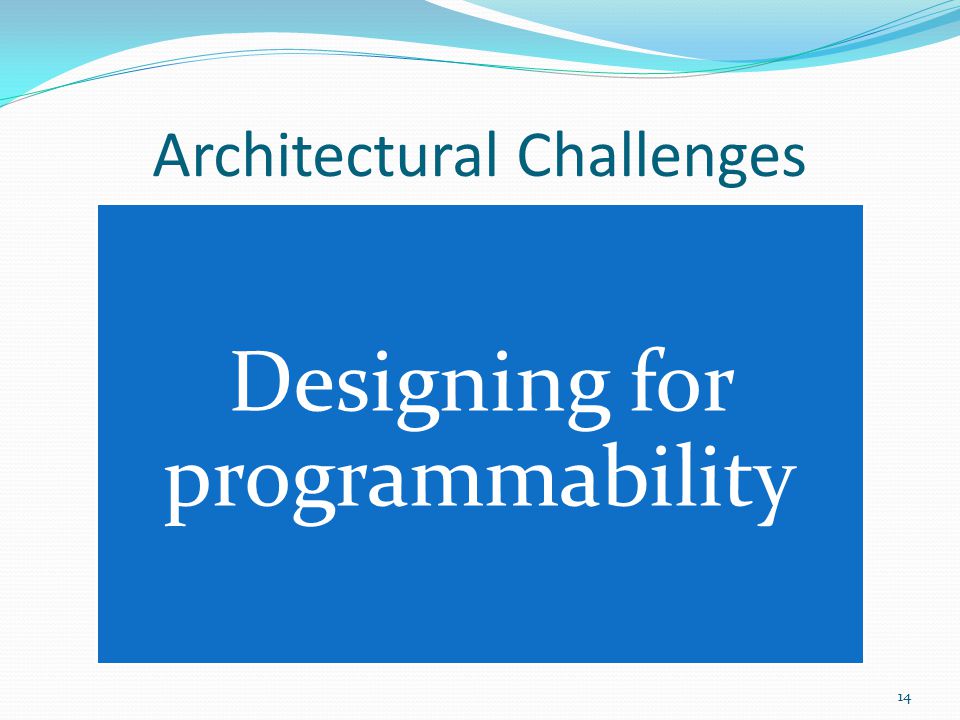 Architectural Challenges

Designing for programmability

14